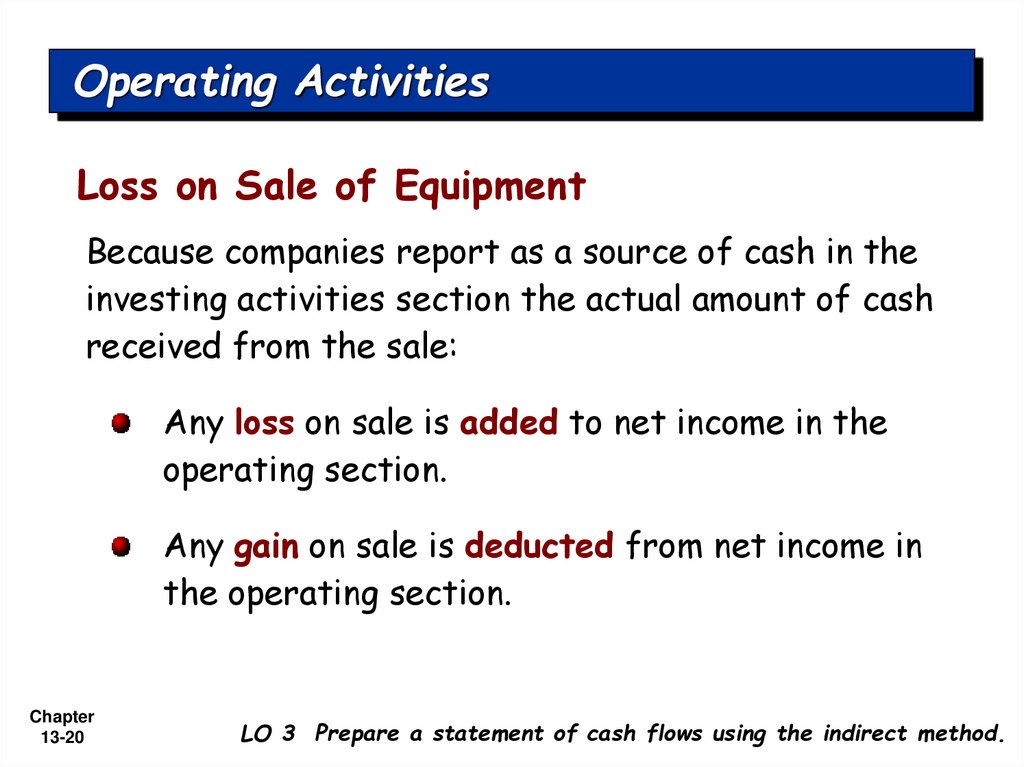 Operating Activities

Loss on Sale of Equipment

Because companies report as a source of cash in the investing activities section the actual amount of cash received from the sale:

Any loss on sale is added to net income in the operating section.

Any gain on sale is deducted from net income in the operating section.

Chapter 13-20

LO 3 Prepare a statement of cash flows using the indirect method.